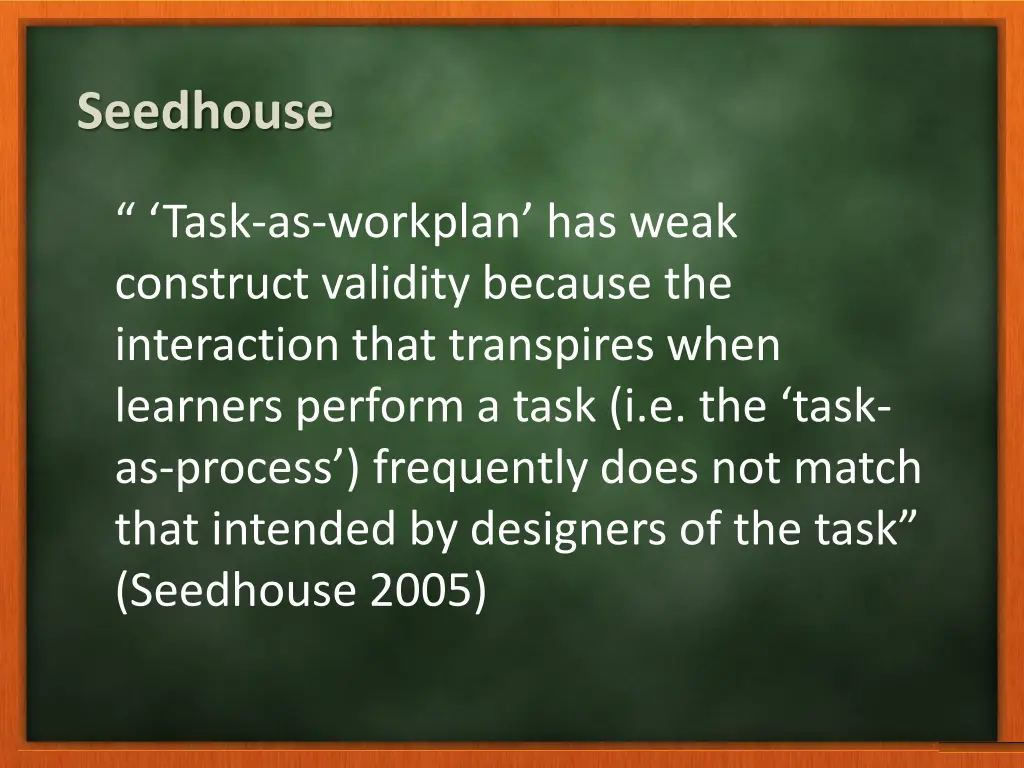 Seedhouse

“ ‘Task-as-workplan’ has weak construct validity because the interaction that transpires when learners perform a task (i.e. the ‘task-as-process’) frequently does not match that intended by designers of the task” (Seedhouse 2005)